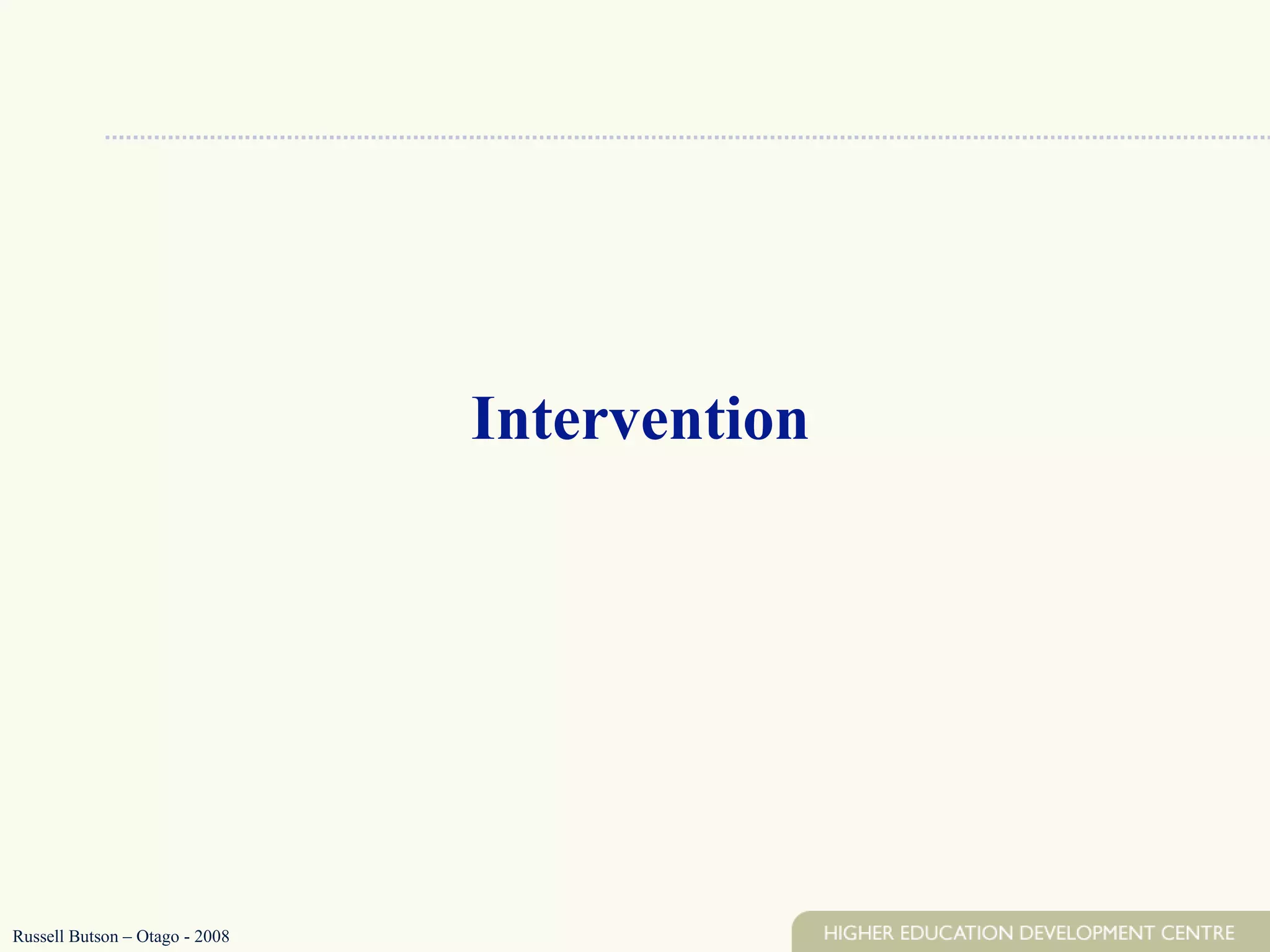 Intervention

Russell Butson – Otago - 2008

HIGHER EDUCATION DEVELOPMENT CENTRE